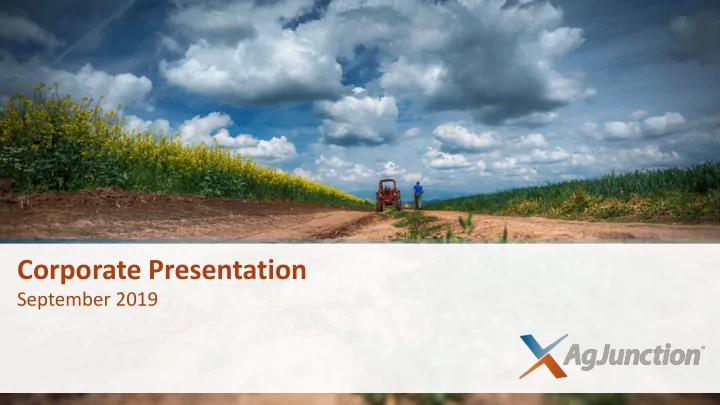 Corporate Presentation
September 2019

AgJunction®